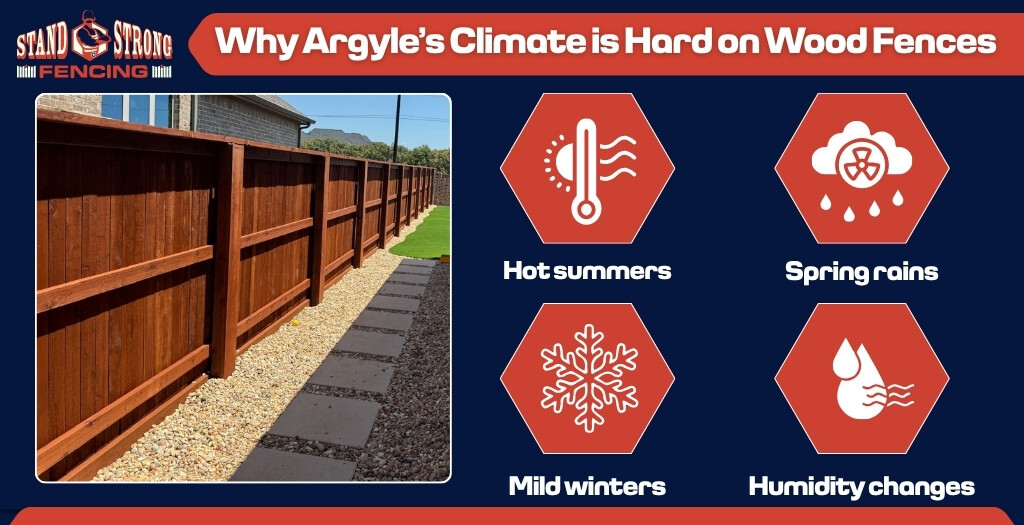 STAND STRONG FENCING

Why Argyle's Climate is Hard on Wood Fences

Hot summers

Spring rains

Mild winters

Humidity changes